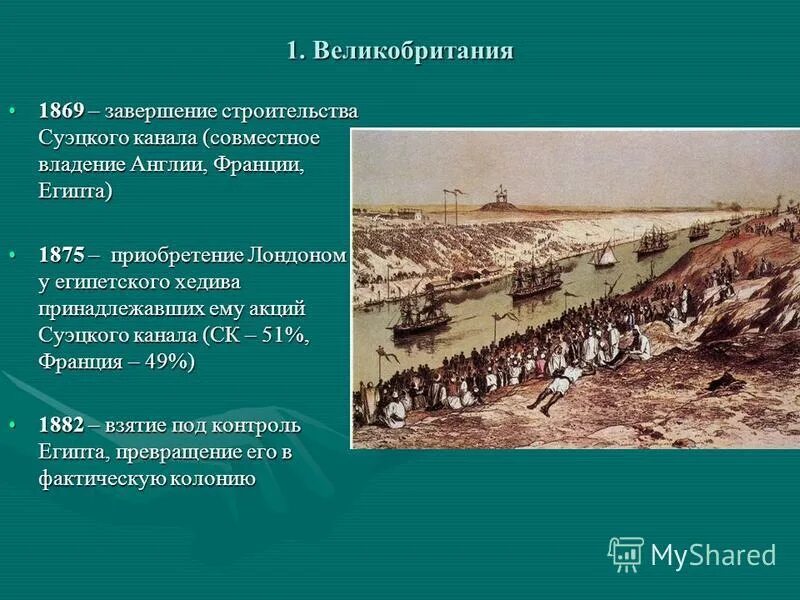 1. Великобритания

• 1869 – завершение строительства Суэцкого канала (совместное владение Англии, Франции, Египта)

• 1875 – приобретение Лондоном у египетского хедива принадлежавших ему акций Суэцкого канала (СК – 51%, Франция – 49%)

• 1882 – взятие под контроль Египта, превращение его в фактическую колонию

MyShared